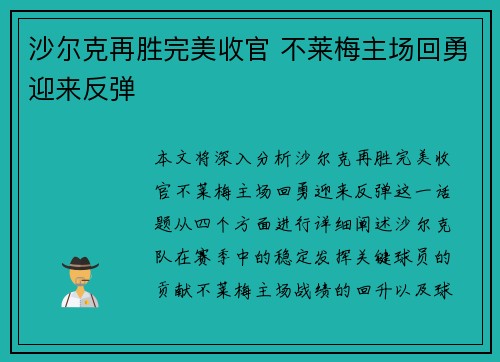 沙尔克再胜完美收官 不莱梅主场回勇迎来反弹

本文将深入分析沙尔克再胜完美收官不莱梅主场回勇迎来反弹这一话题从四个方面进行详细阐述沙尔克队在赛季中的稳定发挥关键球员的贡献不莱梅主场战绩的回升以及球